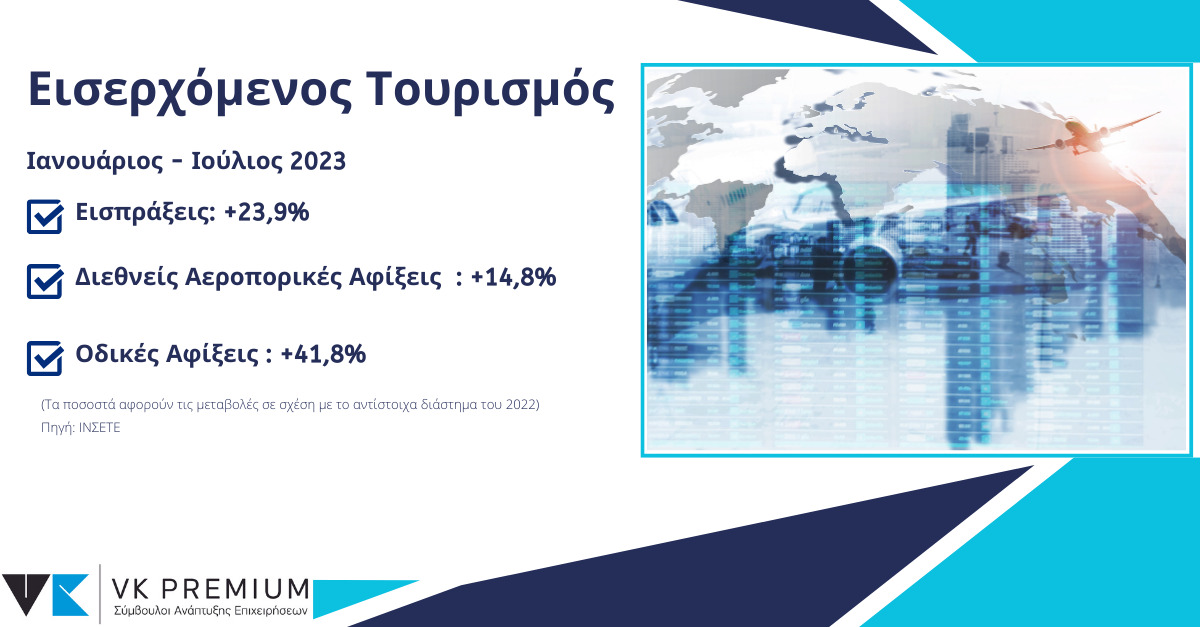 Εισερχόμενος Τουρισμός

Ιανουάριος - Ιούλιος 2023

Εισπράξεις: +23,9%

Διεθνείς Αεροπορικές Αφίξεις : +14,8%

Οδικές Αφίξεις : +41,8%

(Τα ποσοστά αφορούν τις μεταβολές σε σχέση με το αντίστοιχα διάστημα του 2022)
Πηγή: ΙΝΣΕΤΕ

VK PREMIUM
Σύμβουλοι Ανάπτυξης Επιχειρήσεων